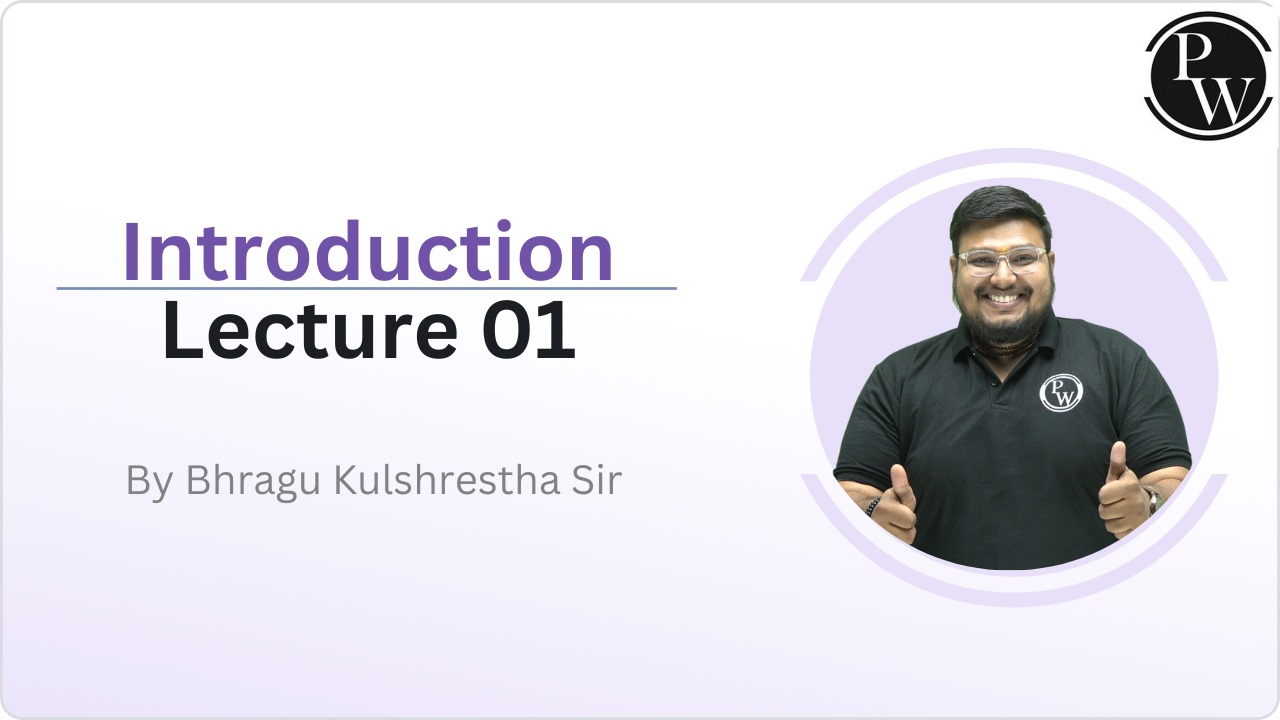 PW

Introduction
Lecture 01

By Bhragu Kulshrestha Sir

PW